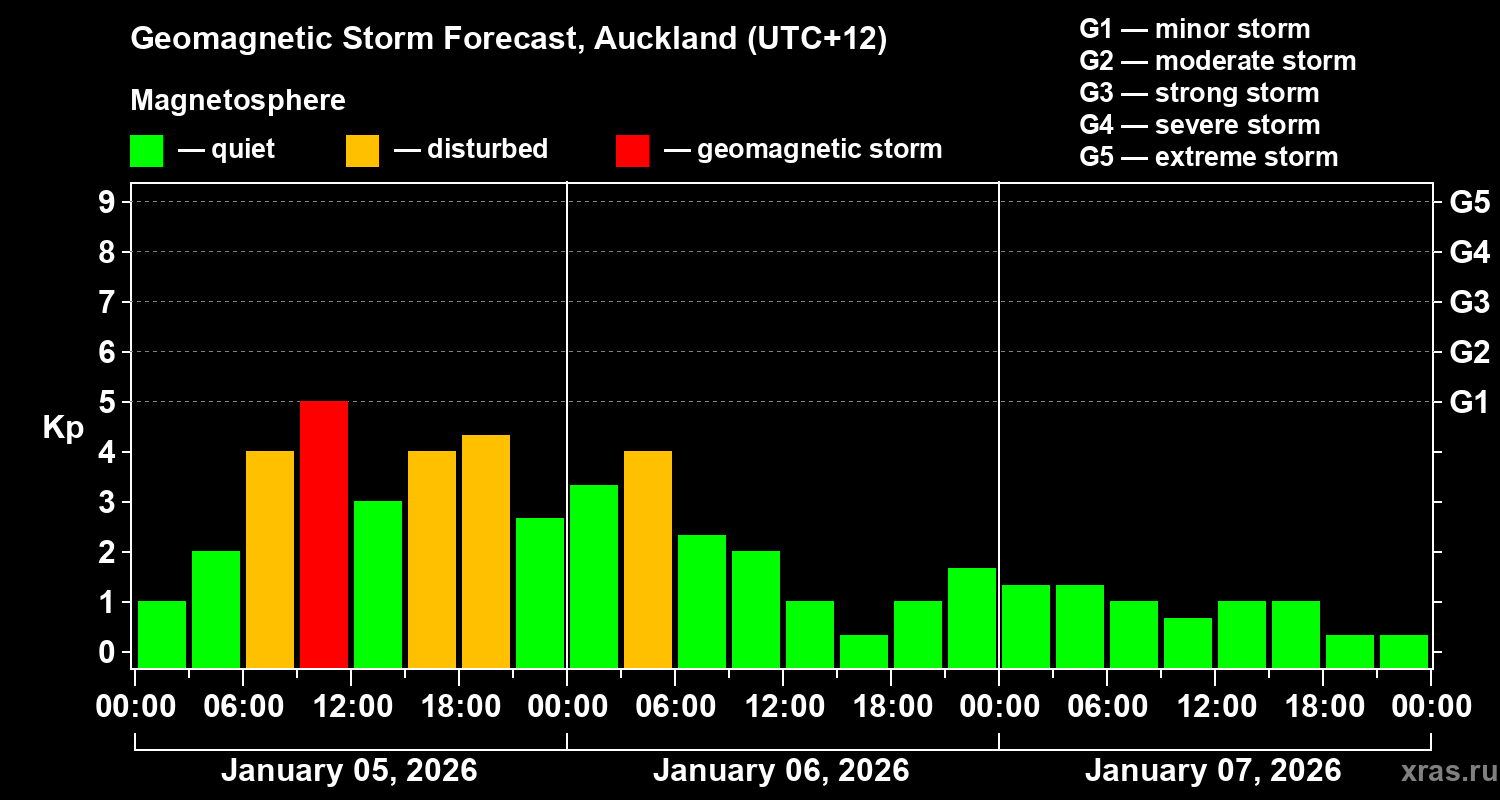 Geomagnetic Storm Forecast, Auckland (UTC+12)

Magnetosphere

— quiet — disturbed — geomagnetic storm

G1 — minor storm
G2 — moderate storm
G3 — strong storm
G4 — severe storm
G5 — extreme storm

Kp

9
8
7
6
5
4
3
2
1
0

G5
G4
G3
G2
G1

00:00 06:00 12:00 18:00 00:00 06:00 12:00 18:00 00:00 06:00 12:00 18:00 00:00

January 05, 2026
January 06, 2026
January 07, 2026

xras.ru